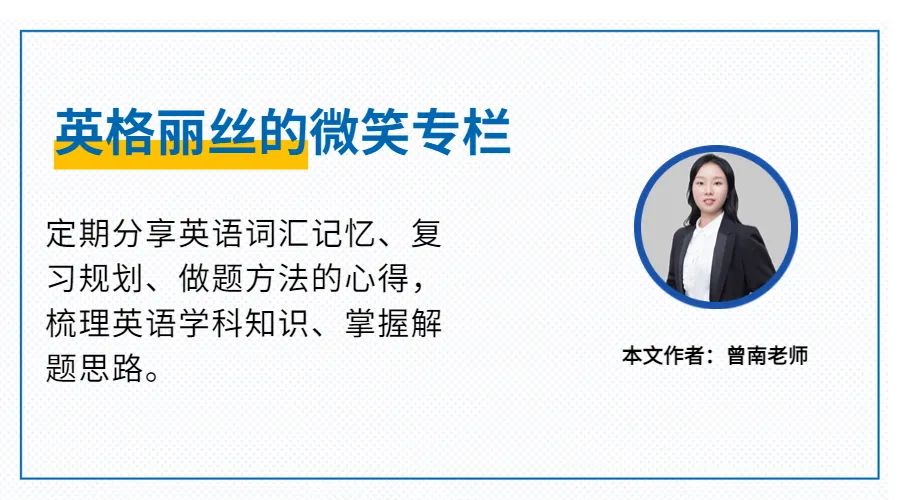 英格丽丝的微笑专栏

定期分享英语词汇记忆、复习规划、做题方法的心得，梳理英语学科知识、掌握解题思路。

本文作者：曾南老师